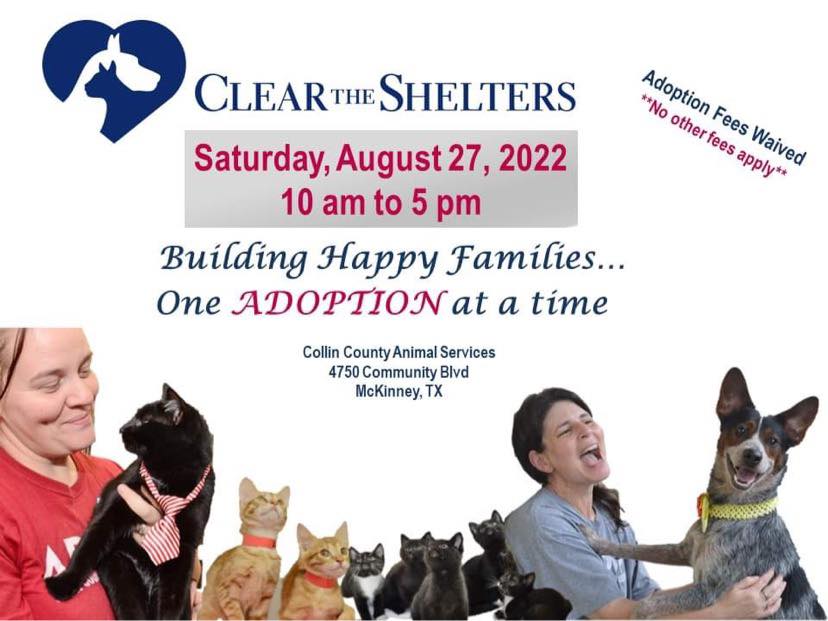 CLEAR THE SHELTERS

Adoption Fees Waived
**No other fees apply**

Saturday, August 27, 2022
10 am to 5 pm

Building Happy Families...
One ADOPTION at a time

Collin County Animal Services
4750 Community Blvd
McKinney, TX